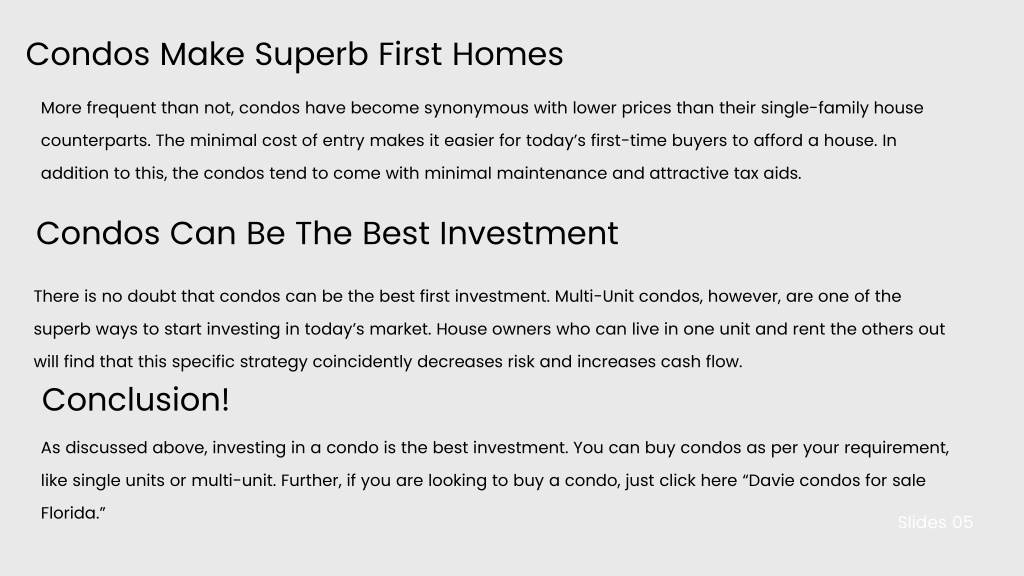 Condos Make Superb First Homes

More frequent than not, condos have become synonymous with lower prices than their single-family house counterparts. The minimal cost of entry makes it easier for today's first-time buyers to afford a house. In addition to this, the condos tend to come with minimal maintenance and attractive tax aids.

Condos Can Be The Best Investment

There is no doubt that condos can be the best first investment. Multi-Unit condos, however, are one of the superb ways to start investing in today's market. House owners who can live in one unit and rent the others out will find that this specific strategy coincidently decreases risk and increases cash flow.

Conclusion!

As discussed above, investing in a condo is the best investment. You can buy condos as per your requirement, like single units or multi-unit. Further, if you are looking to buy a condo, just click here "Davie condos for sale Florida."

Slides 05